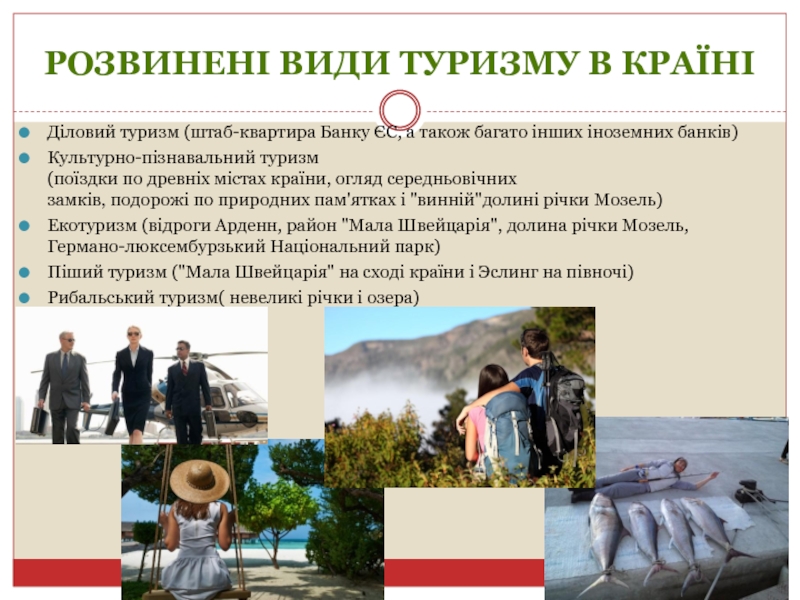 РОЗВИНЕНІ ВИДИ ТУРИЗМУ В КРАЇНІ

Діловий туризм (штаб-квартира Банку ЄС, а також багато інших іноземних банків)

Культурно-пізнавальний туризм (поїздки по древніх містах країни, огляд середньовічних замків, подорожі по природних пам'ятках і "винній"долині річки Мозель)

Екотуризм (відроги Арденн, район "Мала Швейцарія", долина річки Мозель, Германо-люксембурзький Національний парк)

Піший туризм ("Мала Швейцарія" на сході країни і Эслинг на півночі)

Рибальський туризм( невеликі річки і озера)